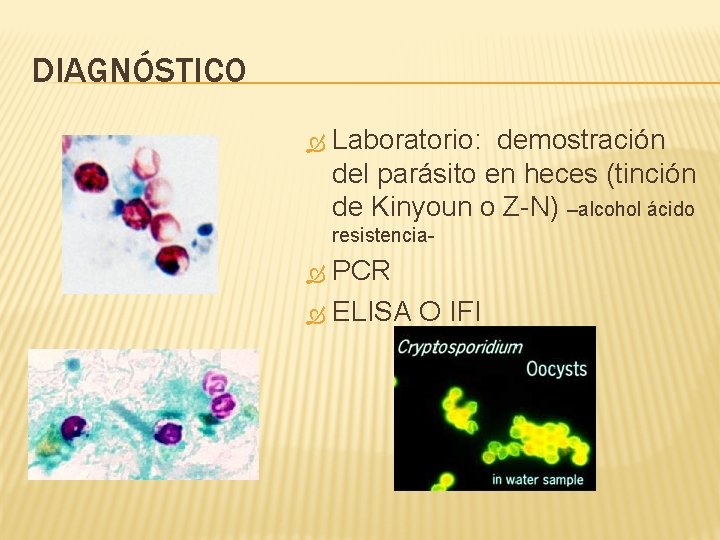 DIAGNÓSTICO

Laboratorio: demostración del parásito en heces (tinción de Kinyoun o Z-N) –alcohol ácido resistencia-

PCR

ELISA O IFI

Cryptosporidium Oocysts

in water sample